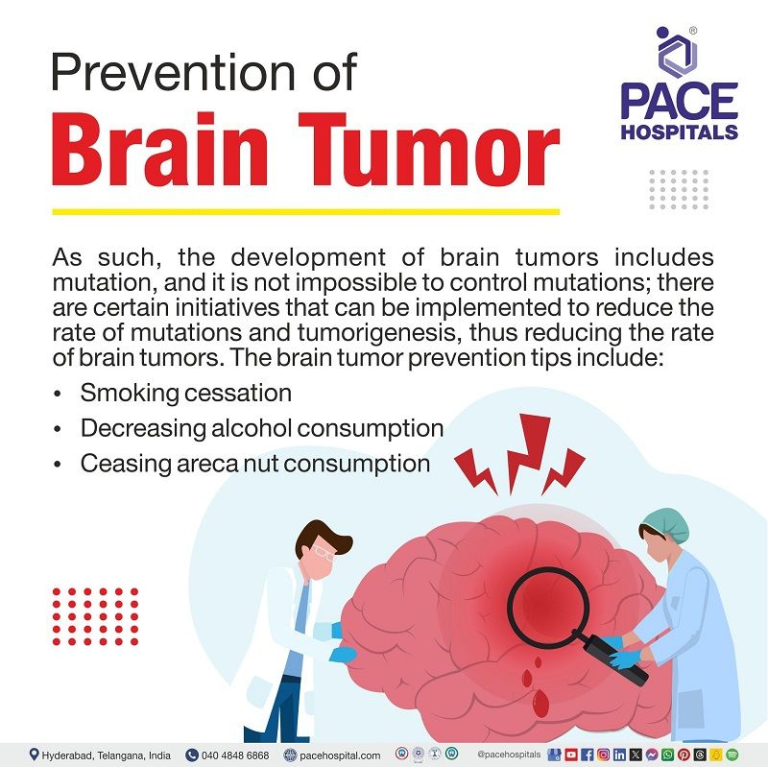 Prevention of
Brain Tumor

PACE
HOSPITALS

As such, the development of brain tumors includes mutation, and it is not impossible to control mutations; there are certain initiatives that can be implemented to reduce the rate of mutations and tumorigenesis, thus reducing the rate of brain tumors. The brain tumor prevention tips include:

• Smoking cessation
• Decreasing alcohol consumption
• Ceasing areca nut consumption

Hyderabad, Telangana, India 040 4848 6868 pacehospital.com @pacehospitals